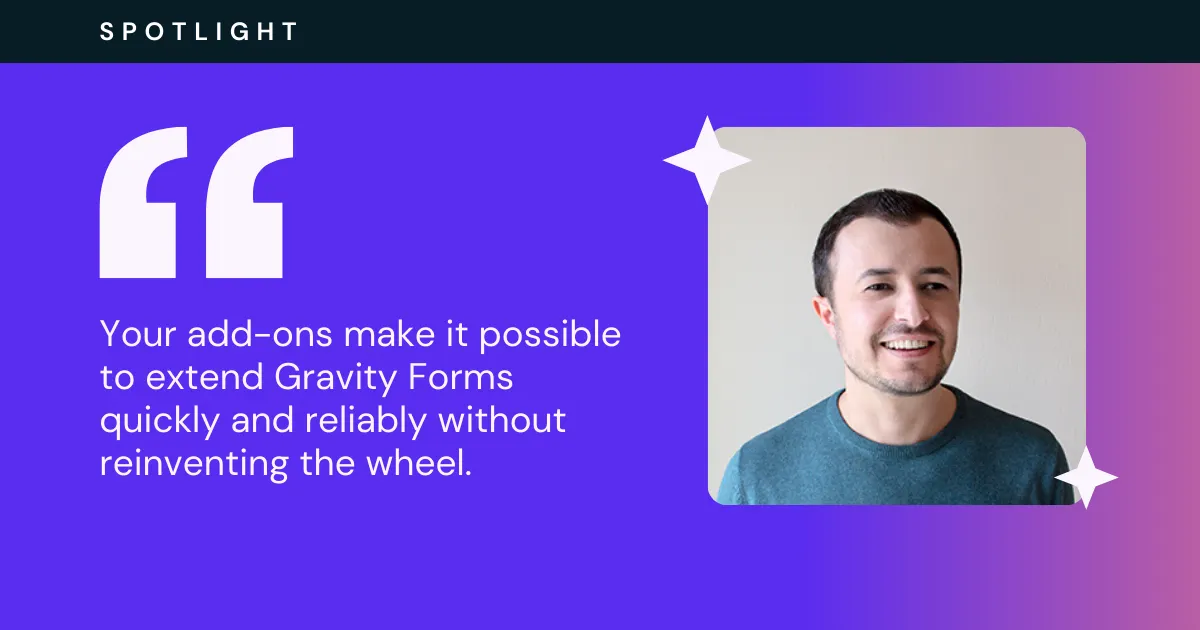 SPOTLIGHT

“

Your add-ons make it possible to extend Gravity Forms quickly and reliably without reinventing the wheel.